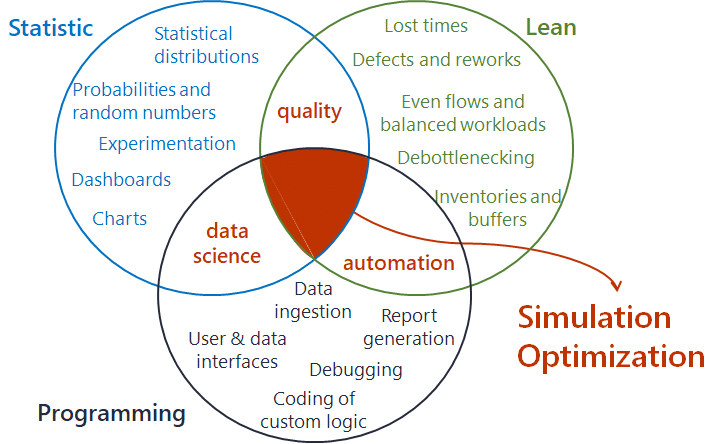 Statistic

Statistical distributions

Probabilities and random numbers

Experimentation

Dashboards

Charts

Lean

Lost times

Defects and reworks

Even flows and balanced workloads

Debottlenecking

Inventories and buffers

quality

data science

automation

Data ingestion

Report generation

User & data interfaces

Debugging

Coding of custom logic

Programming

Simulation Optimization